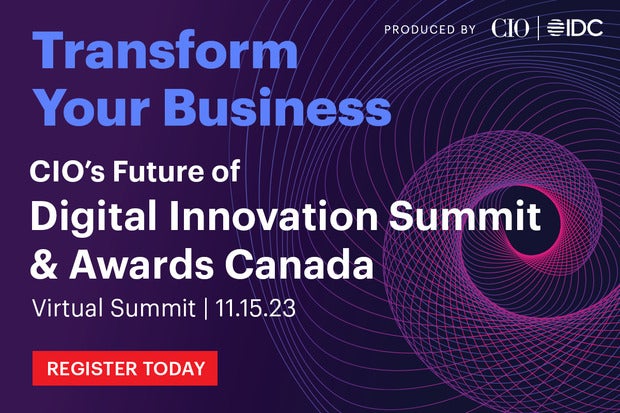 PRODUCED BY CIO | IDC

Transform Your Business

CIO's Future of Digital Innovation Summit & Awards Canada

Virtual Summit | 11.15.23

REGISTER TODAY